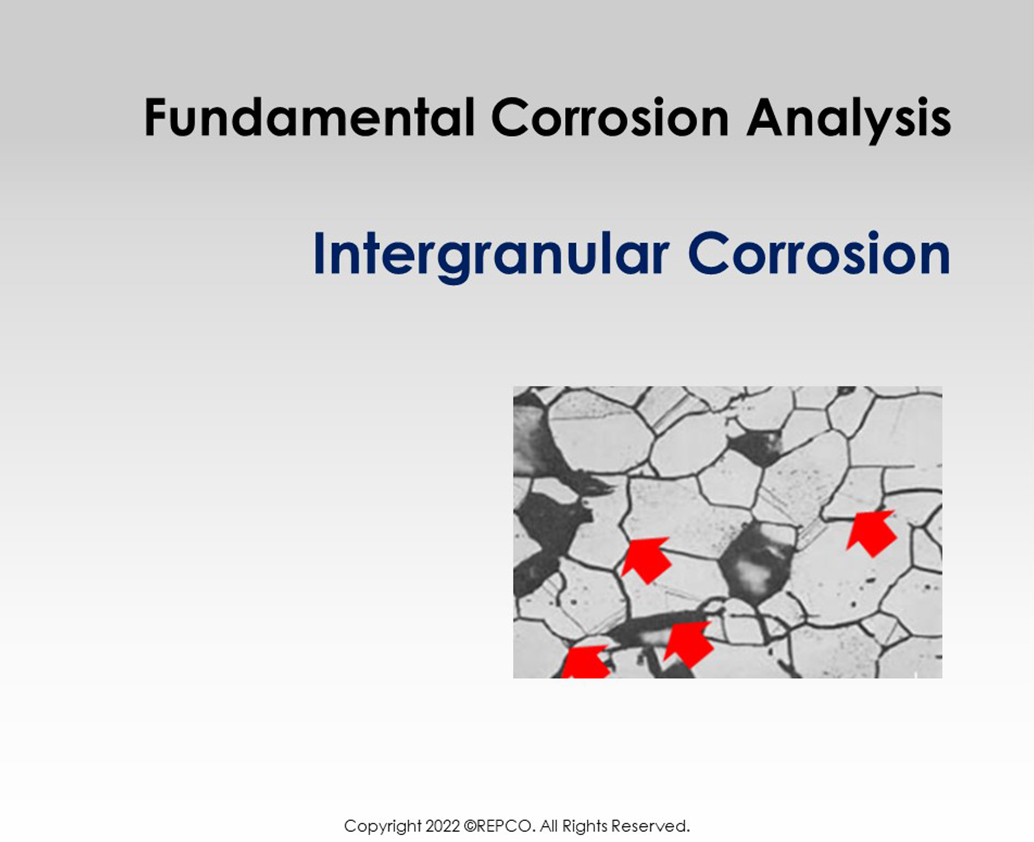 Fundamental Corrosion Analysis

Intergranular Corrosion

Copyright 2022 ©REPCO. All Rights Reserved.